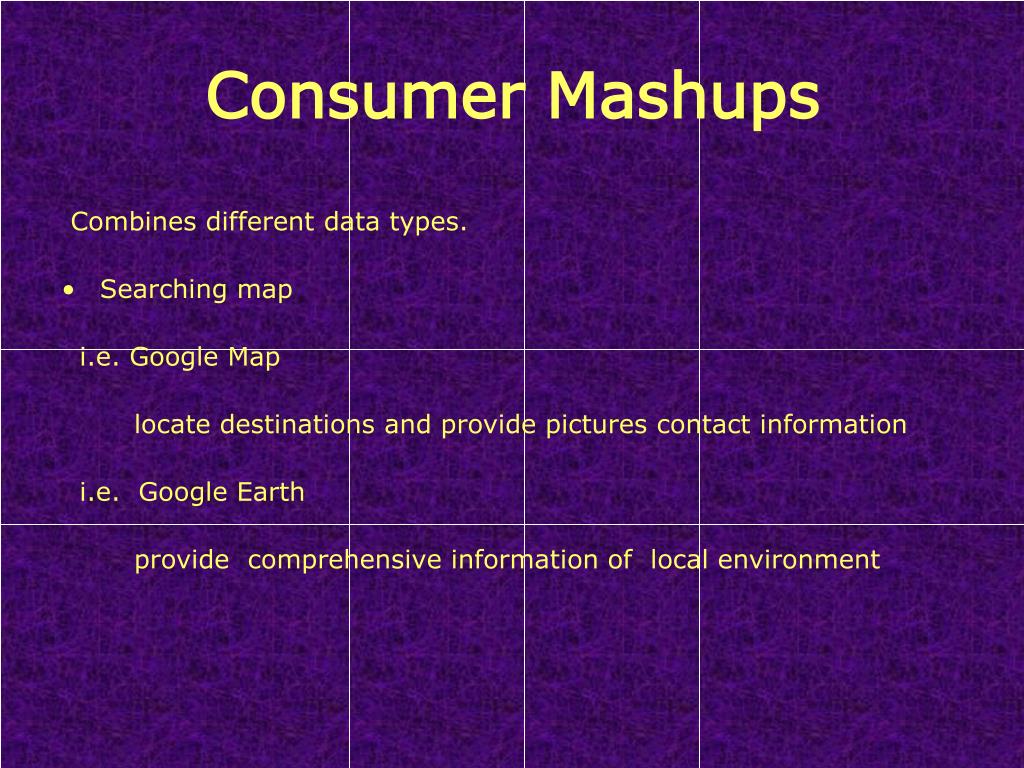 Consumer Mashups

Combines different data types.

• Searching map

i.e. Google Map

locate destinations and provide pictures contact information

i.e. Google Earth

provide comprehensive information of local environment